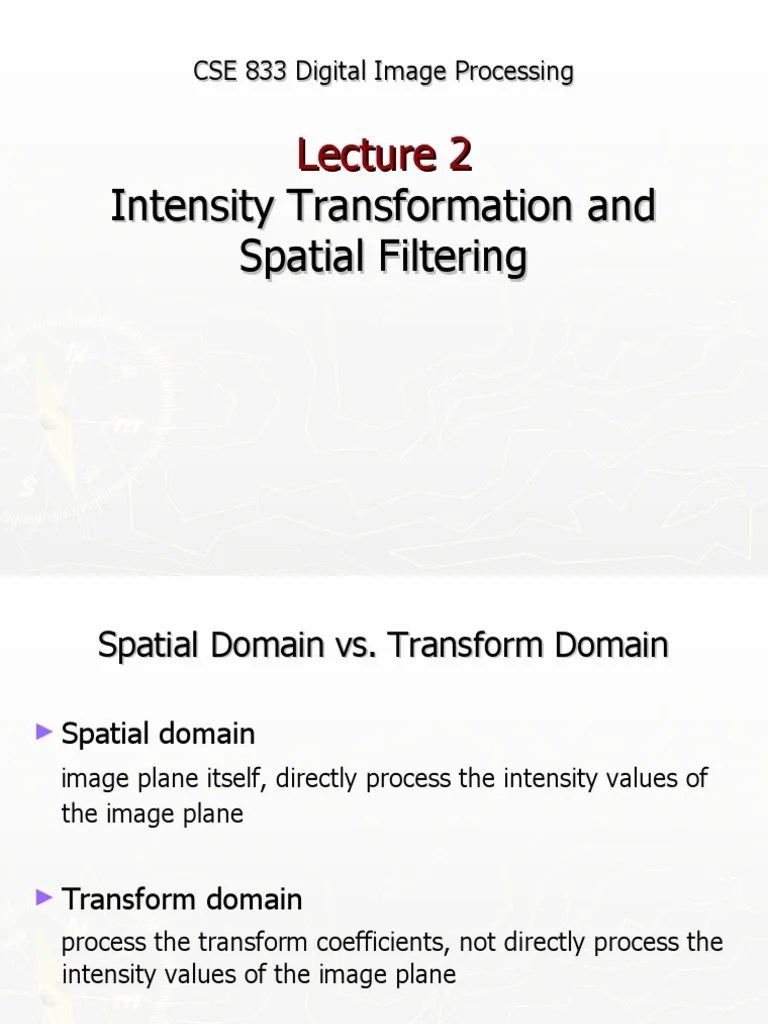 CSE 833 Digital Image Processing

Lecture 2
Intensity Transformation and Spatial Filtering

Spatial Domain vs. Transform Domain

► Spatial domain

image plane itself, directly process the intensity values of the image plane

► Transform domain

process the transform coefficients, not directly process the intensity values of the image plane